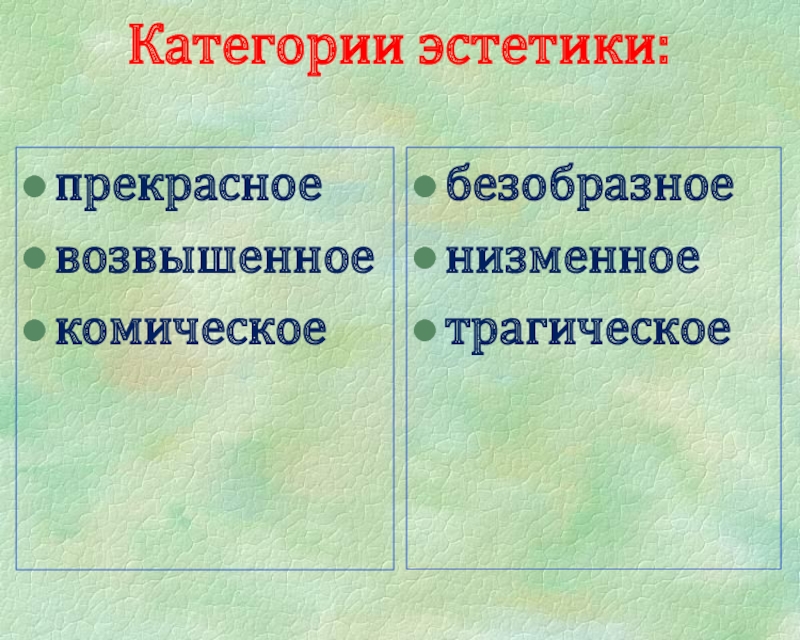 Категории эстетики:

- прекрасное
- возвышенное
- комическое

- безобразное
- низменное
- трагическое